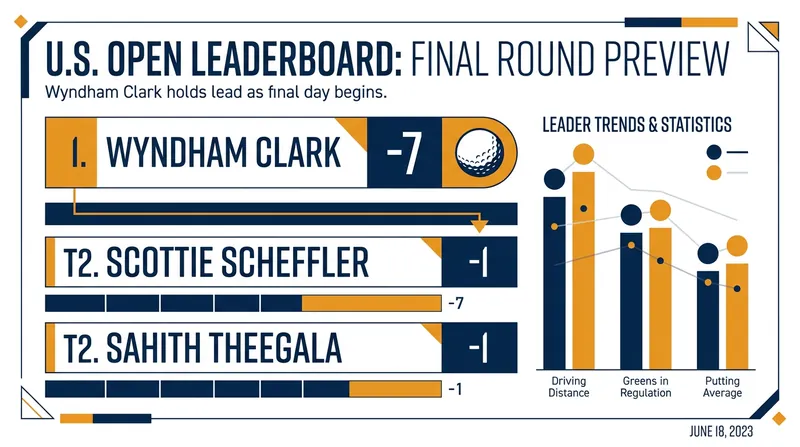 U.S. OPEN LEADERBOARD: FINAL ROUND PREVIEW

Wyndham Clark holds lead as final day begins.

1. WYNDHAM CLARK -7

T2. SCOTTIE SCHEFFLER -1

-7

T2. SAHITH THEEGALA -1

-1

LEADER TRENDS & STATISTICS

Driving Distance

Greens in Regulation

Putting Average

JUNE 18, 2023